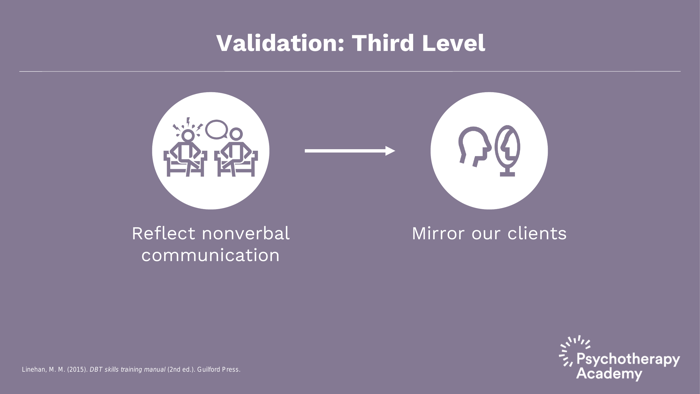 Validation: Third Level

Reflect nonverbal communication

Mirror our clients

Linehan, M. M. (2015). DBT skills training manual (2nd ed.). Guilford Press.

Psychotherapy Academy